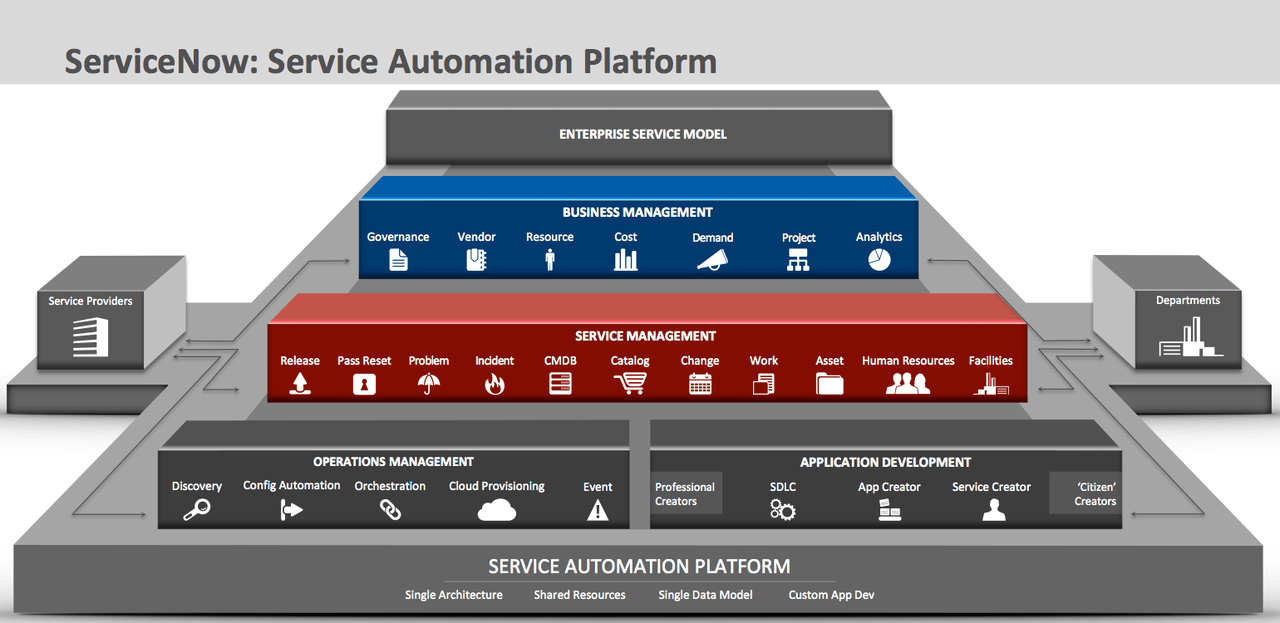 ServiceNow: Service Automation Platform

ENTERPRISE SERVICE MODEL

BUSINESS MANAGEMENT

Governance Vendor Resource Cost Demand Project Analytics

Service Providers

Departments

SERVICE MANAGEMENT

Release Pass Reset Problem Incident CMDB Catalog Change Work Asset Human Resources Facilities

OPERATIONS MANAGEMENT

Discovery Config Automation Orchestration Cloud Provisioning Event

APPLICATION DEVELOPMENT

Professional Creators SDLC App Creator Service Creator 'Citizen' Creators

SERVICE AUTOMATION PLATFORM

Single Architecture Shared Resources Single Data Model Custom App Dev